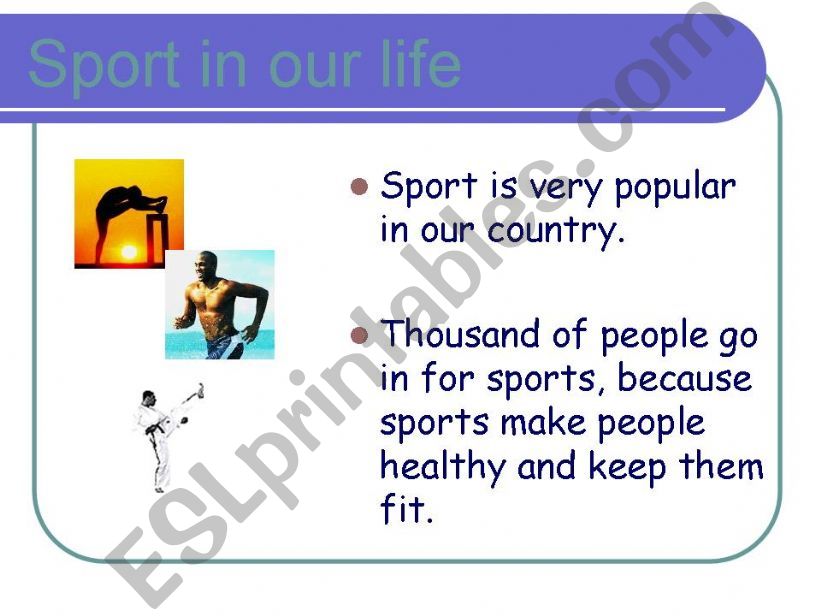 Sport in our life

- Sport is very popular in our country.
- Thousand of people go in for sports, because sports make people healthy and keep them fit.

ESLprintables.com